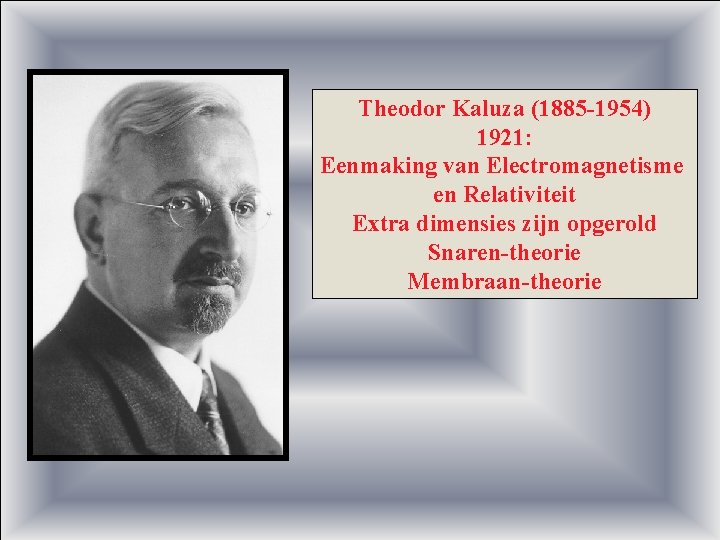 Theodor Kaluza (1885-1954)
1921:
Eenmaking van Electromagnetisme en Relativiteit
Extra dimensies zijn opgerold
Snaren-theorie
Membraan-theorie